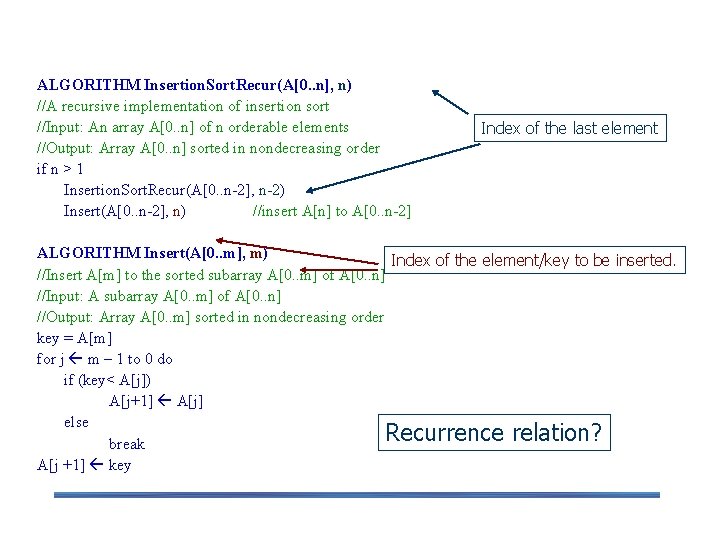 ALGORITHM InsertionSortRecur(A[0..n], n)
//A recursive implementation of insertion sort
//Input: An array A[0..n] of n orderable elements
//Output: Array A[0..n] sorted in nondecreasing order
if n > 1
InsertionSortRecur(A[0..n-2], n-2)
Insert(A[0..n-2], n) //insert A[n] to A[0..n-2]

Index of the last element

ALGORITHM Insert(A[0..m], m)
//Insert A[m] to the sorted subarray A[0..m] of A[0..n]
//Input: A subarray A[0..m] of A[0..n]
//Output: Array A[0..m] sorted in nondecreasing order
key = A[m]
for j ← m – 1 to 0 do
if (key< A[j])
A[j+1] ← A[j]
else
break
A[j +1] ← key

Index of the element/key to be inserted.

Recurrence relation?